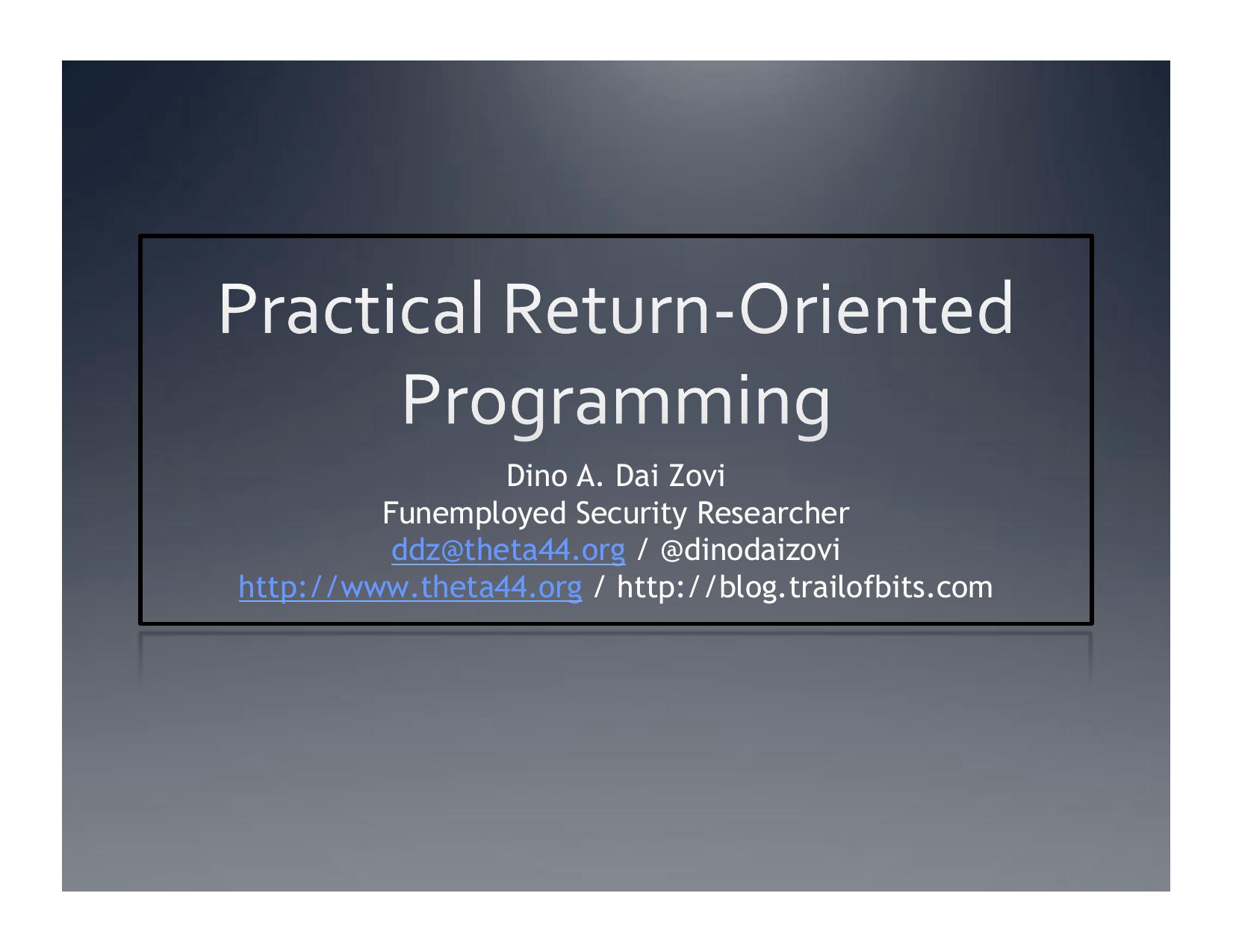 Practical Return-Oriented Programming

Dino A. Dai Zovi
Funemployed Security Researcher
ddz@theta44.org / @dinodaizovi
http://www.theta44.org / http://blog.trailofbits.com